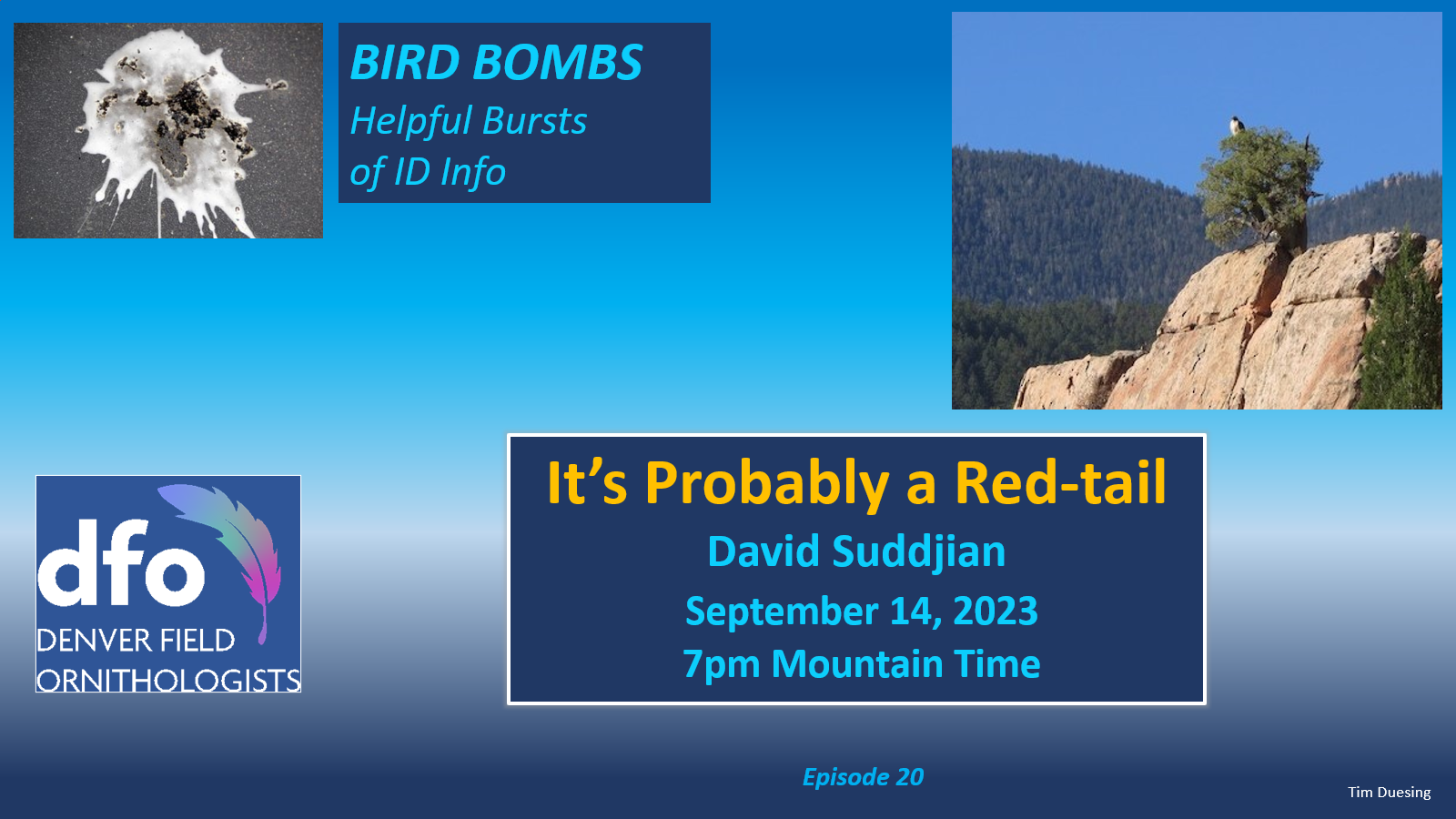 BIRD BOMBS
Helpful Bursts of ID Info

dfo
DENVER FIELD ORNITHOLOGISTS

It's Probably a Red-tail
David Suddjian
September 14, 2023
7pm Mountain Time

Episode 20

Tim Duesing